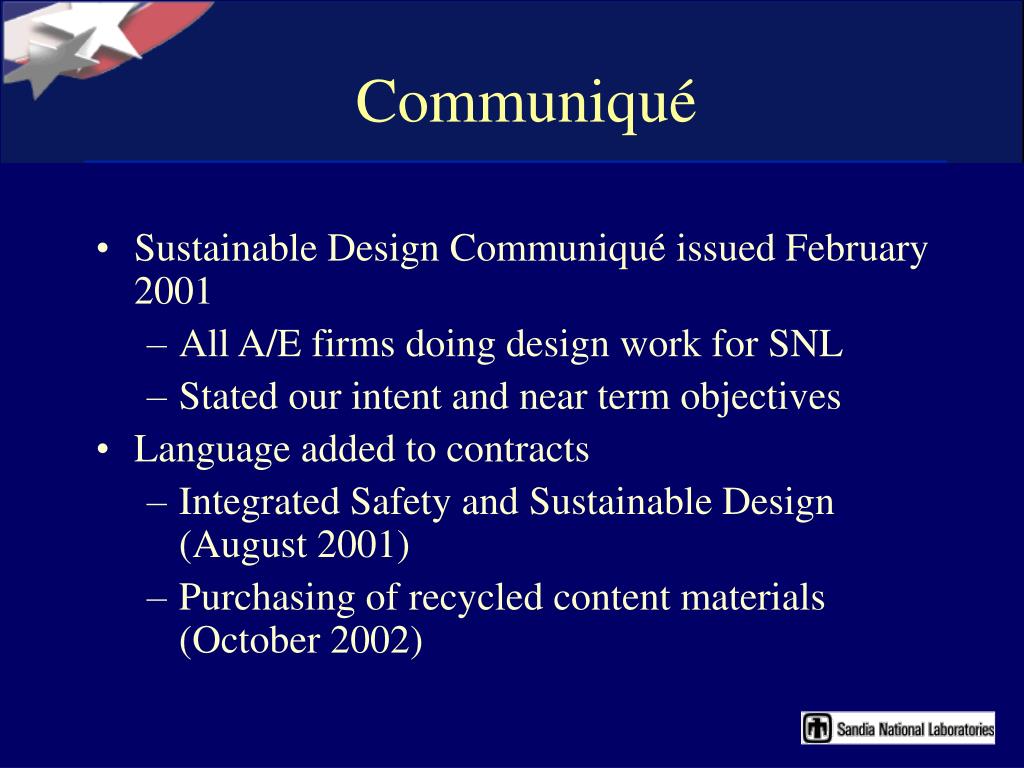 Communiqué

• Sustainable Design Communiqué issued February 2001
– All A/E firms doing design work for SNL
– Stated our intent and near term objectives
• Language added to contracts
– Integrated Safety and Sustainable Design (August 2001)
– Purchasing of recycled content materials (October 2002)

Sandia National Laboratories